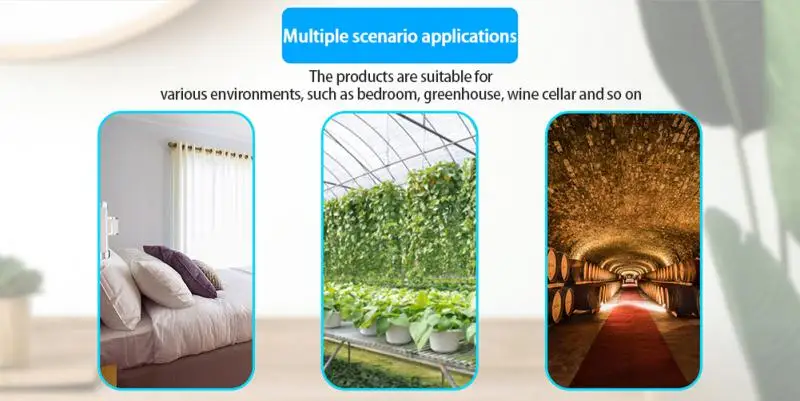 Multiple scenario applications

The products are suitable for various environments, such as bedroom, greenhouse, wine cellar and so on